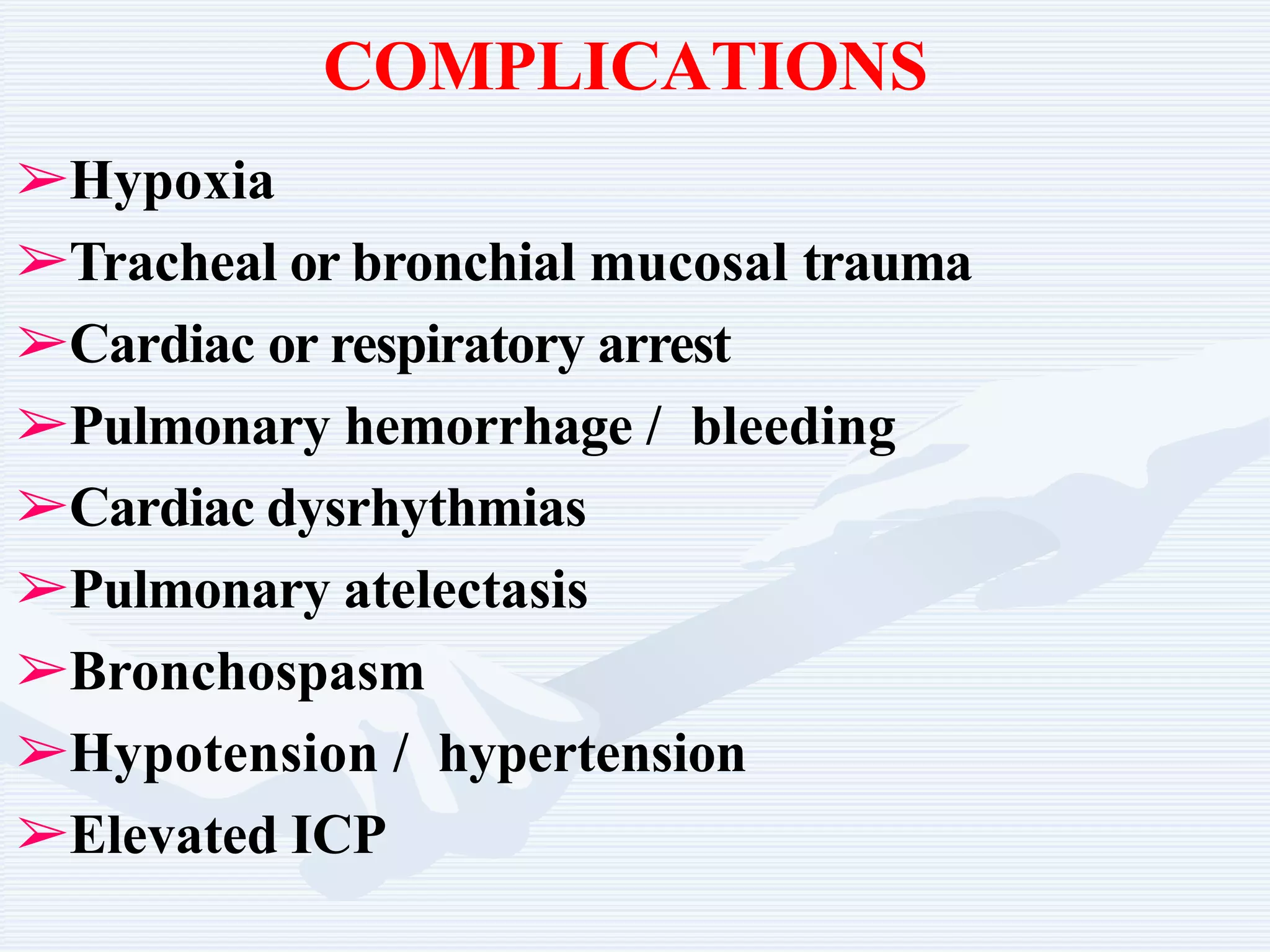 COMPLICATIONS

➢Hypoxia
➢Tracheal or bronchial mucosal trauma
➢Cardiac or respiratory arrest
➢Pulmonary hemorrhage / bleeding
➢Cardiac dysrhythmias
➢Pulmonary atelectasis
➢Bronchospasm
➢Hypotension / hypertension
➢Elevated ICP